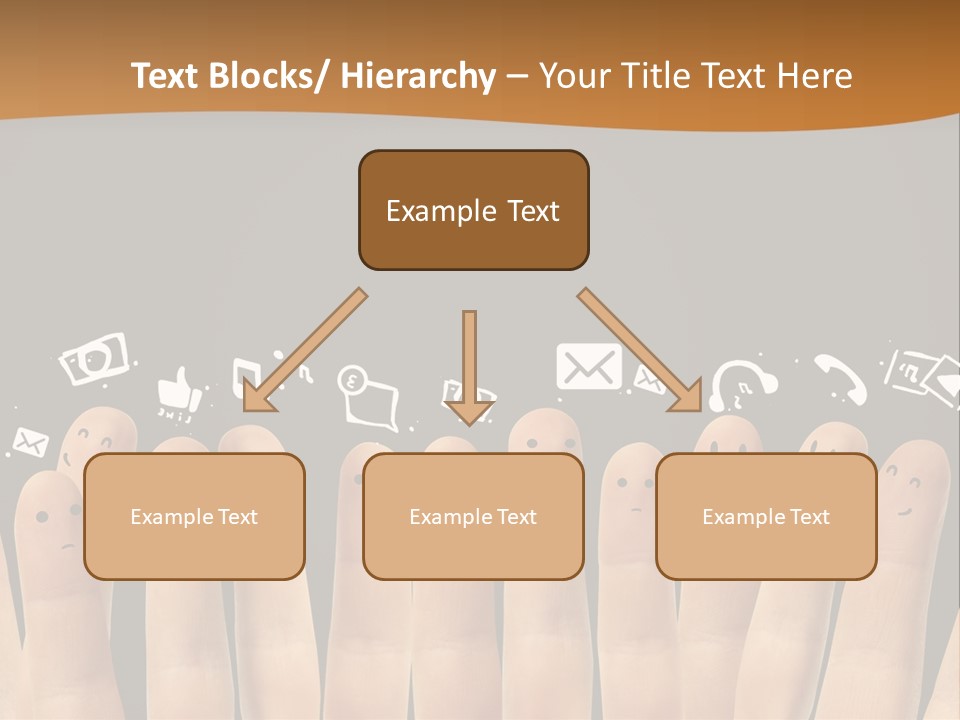 Text Blocks/ Hierarchy – Your Title Text Here

Example Text

Example Text

Example Text

Example Text